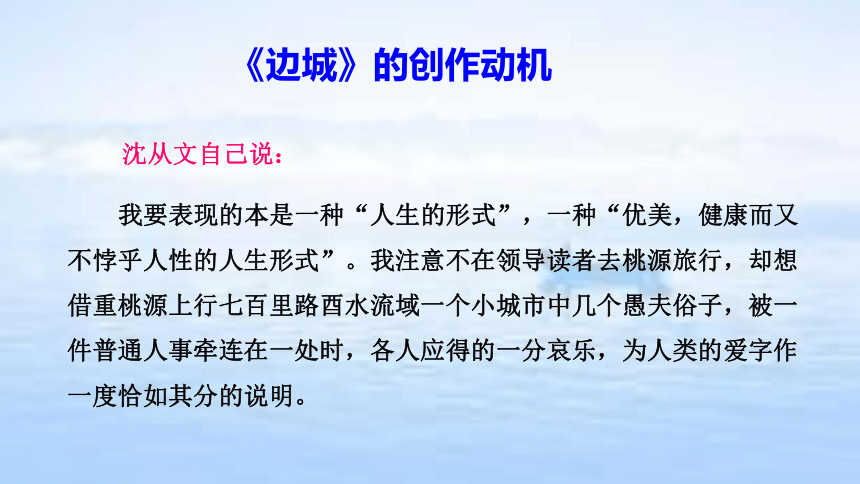 《边城》的创作动机

沈从文自己说：

我要表现的本是一种“人生的形式”，一种“优美，健康而又不悖乎人性的人生形式”。我注意不在领导读者去桃源旅行，却想借重桃源上行七百里路酉水流域一个小城市中几个愚夫俗子，被一件普通人事牵连在一处时，各人应得的一分哀乐，为人类的爱字作一度恰如其分的说明。